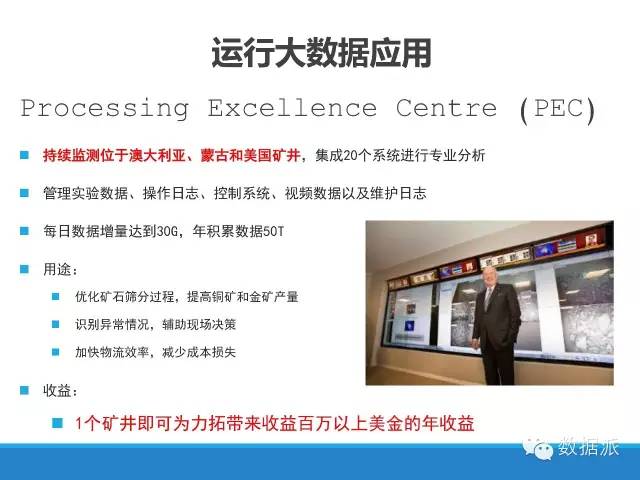 运行大数据应用

Processing Excellence Centre (PEC)

持续监测位于澳大利亚、蒙古和美国矿井，集成20个系统进行专业分析

管理实验数据、操作日志、控制系统、视频数据以及维护日志

每日数据增量达到30G，年积累数据50T

用途：

优化矿石筛分过程，提高铜矿和金矿产量

识别异常情况，辅助现场决策

加快物流效率，减少成本损失

收益：

1个矿井即可为力拓带来收益百万以上美金的年收益

数据派